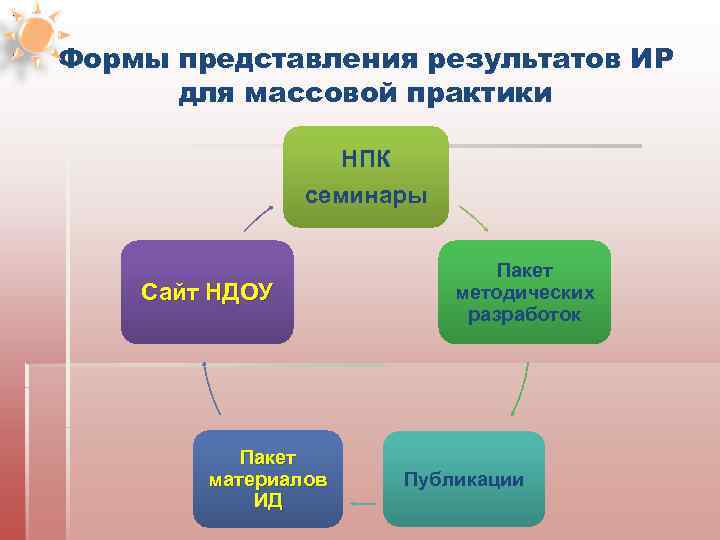 Формы представления результатов ИР для массовой практики

НПК семинары

Пакет методических разработок

Публикации

Пакет материалов ИД

Сайт НДОУ